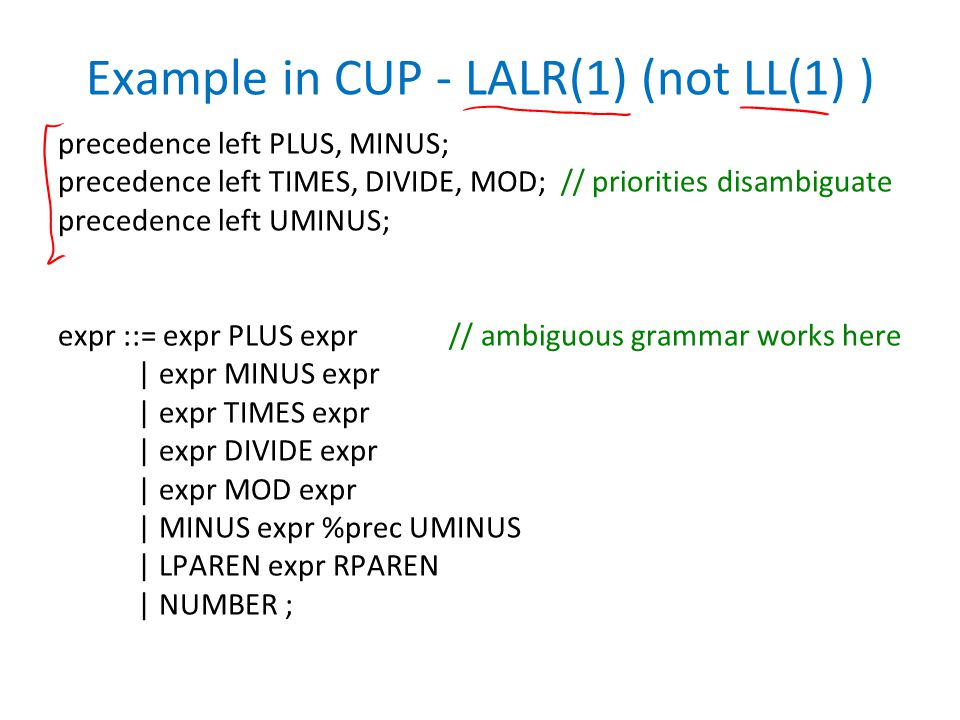 Example in CUP - LALR(1) (not LL(1) )

precedence left PLUS, MINUS;
precedence left TIMES, DIVIDE, MOD; // priorities disambiguate
precedence left UMINUS;

expr ::= expr PLUS expr // ambiguous grammar works here
| expr MINUS expr
| expr TIMES expr
| expr DIVIDE expr
| expr MOD expr
| MINUS expr %prec UMINUS
| LPAREN expr RPAREN
| NUMBER ;